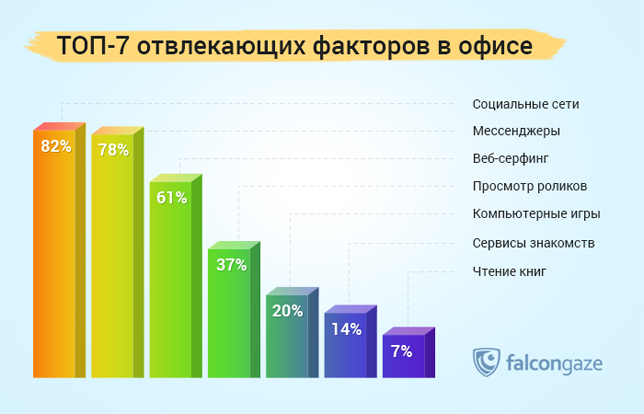 ТОП-7 отвлекающих факторов в офисе

Социальные сети
Мессенджеры
Веб-серфинг
Просмотр роликов
Компьютерные игры
Сервисы знакомств
Чтение книг

82%
78%
61%
37%
20%
14%
7%

falcongaze